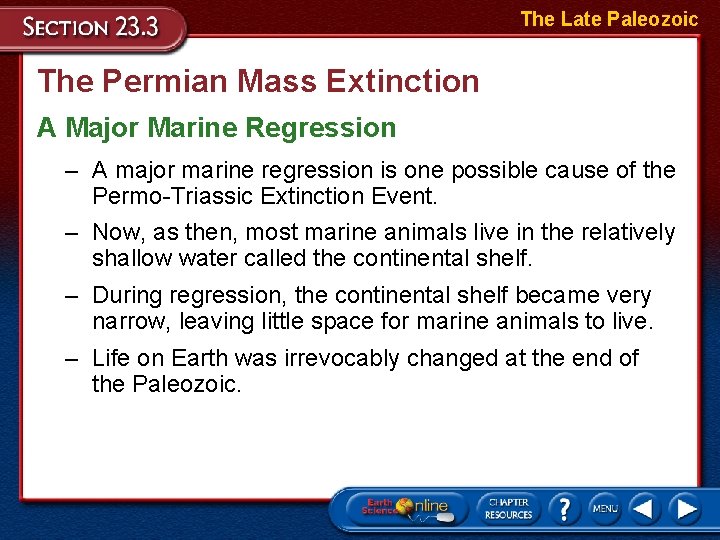 SECTION 23.3

The Late Paleozoic

The Permian Mass Extinction

A Major Marine Regression

– A major marine regression is one possible cause of the Permo-Triassic Extinction Event.

– Now, as then, most marine animals live in the relatively shallow water called the continental shelf.

– During regression, the continental shelf became very narrow, leaving little space for marine animals to live.

– Life on Earth was irrevocably changed at the end of the Paleozoic.

Earth Science Online

CHAPTER RESOURCES

?

MENU